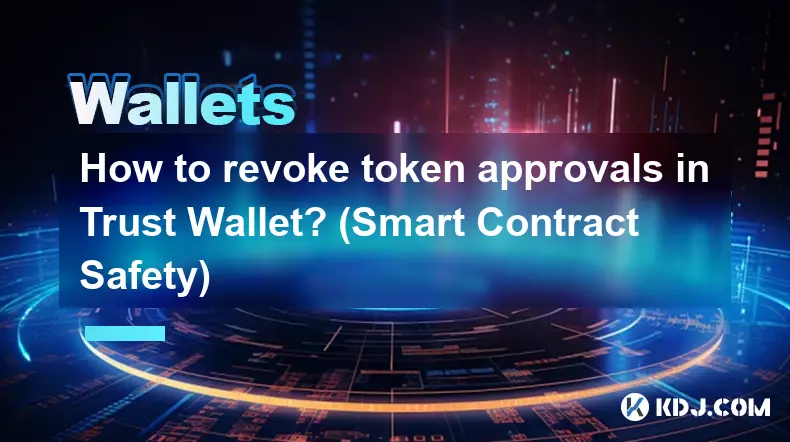 Wallets

How to revoke token approvals in Trust Wallet? (Smart Contract Safety)

KDJ.COM